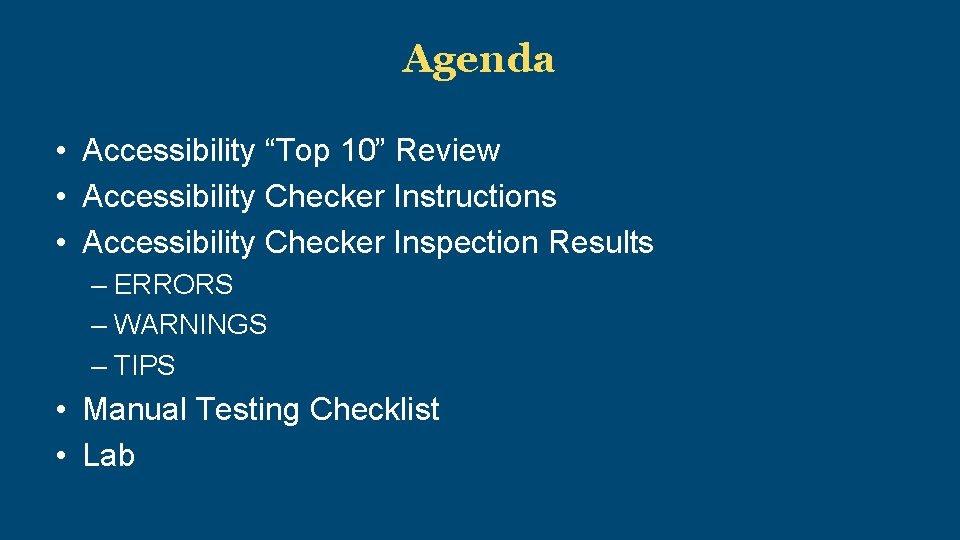 Agenda

• Accessibility “Top 10” Review
• Accessibility Checker Instructions
• Accessibility Checker Inspection Results
– ERRORS
– WARNINGS
– TIPS
• Manual Testing Checklist
• Lab